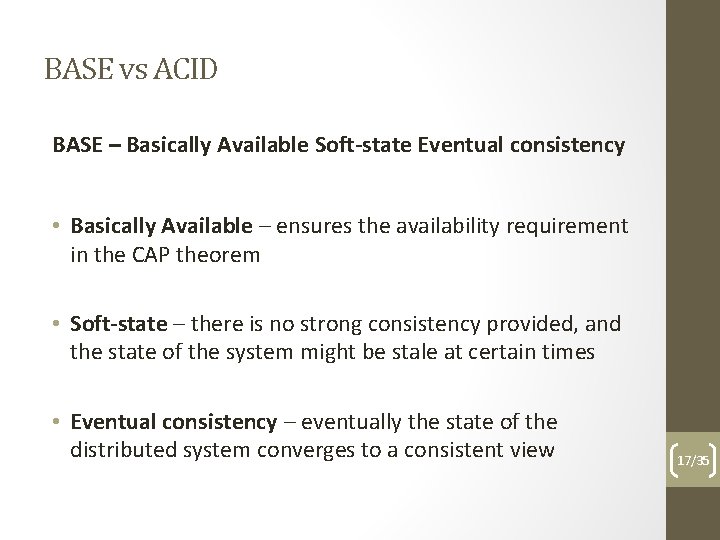 BASE vs ACID

BASE – Basically Available Soft-state Eventual consistency

• Basically Available – ensures the availability requirement in the CAP theorem

• Soft-state – there is no strong consistency provided, and the state of the system might be stale at certain times

• Eventual consistency – eventually the state of the distributed system converges to a consistent view

17/35